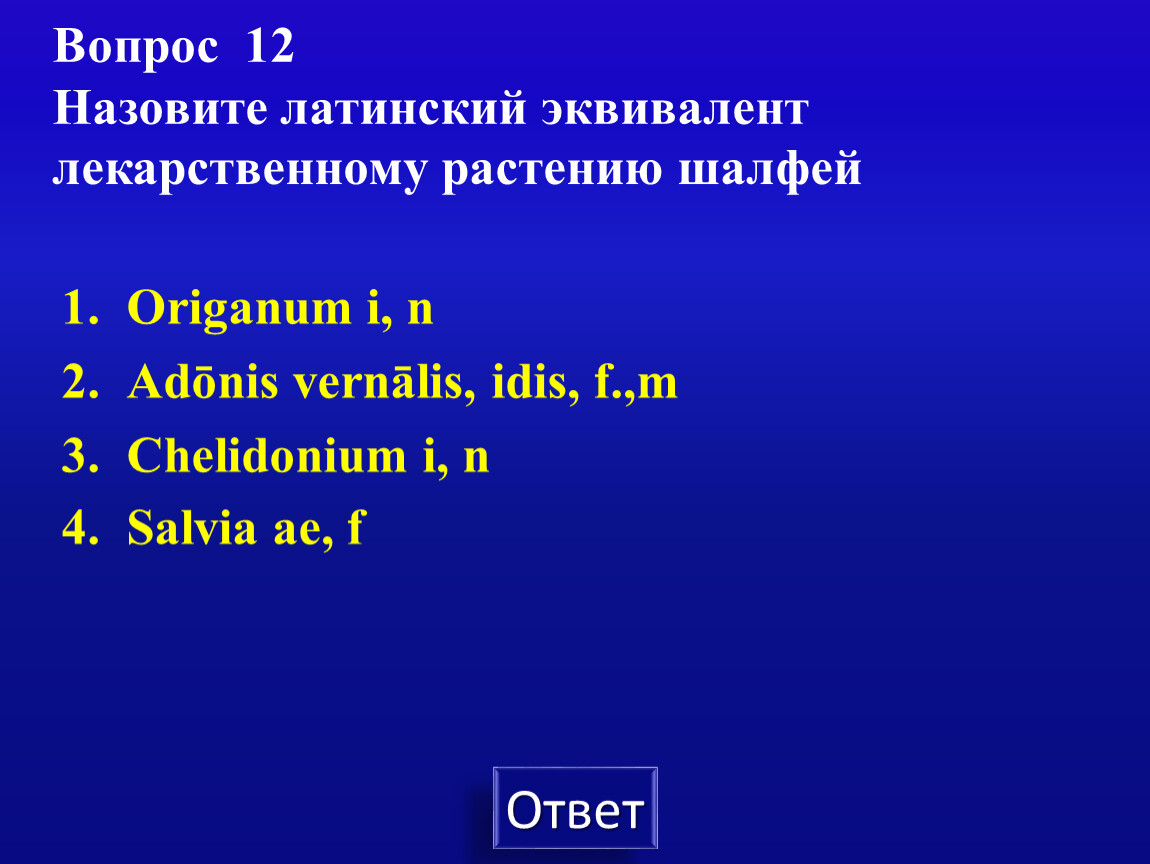 Вопрос 12
Назовите латинский эквивалент лекарственному растению шалфей

1. Origanum i, n
2. Adōnis vernālis, idis, f.,m
3. Chelidonium i, n
4. Salvia ae, f

Ответ